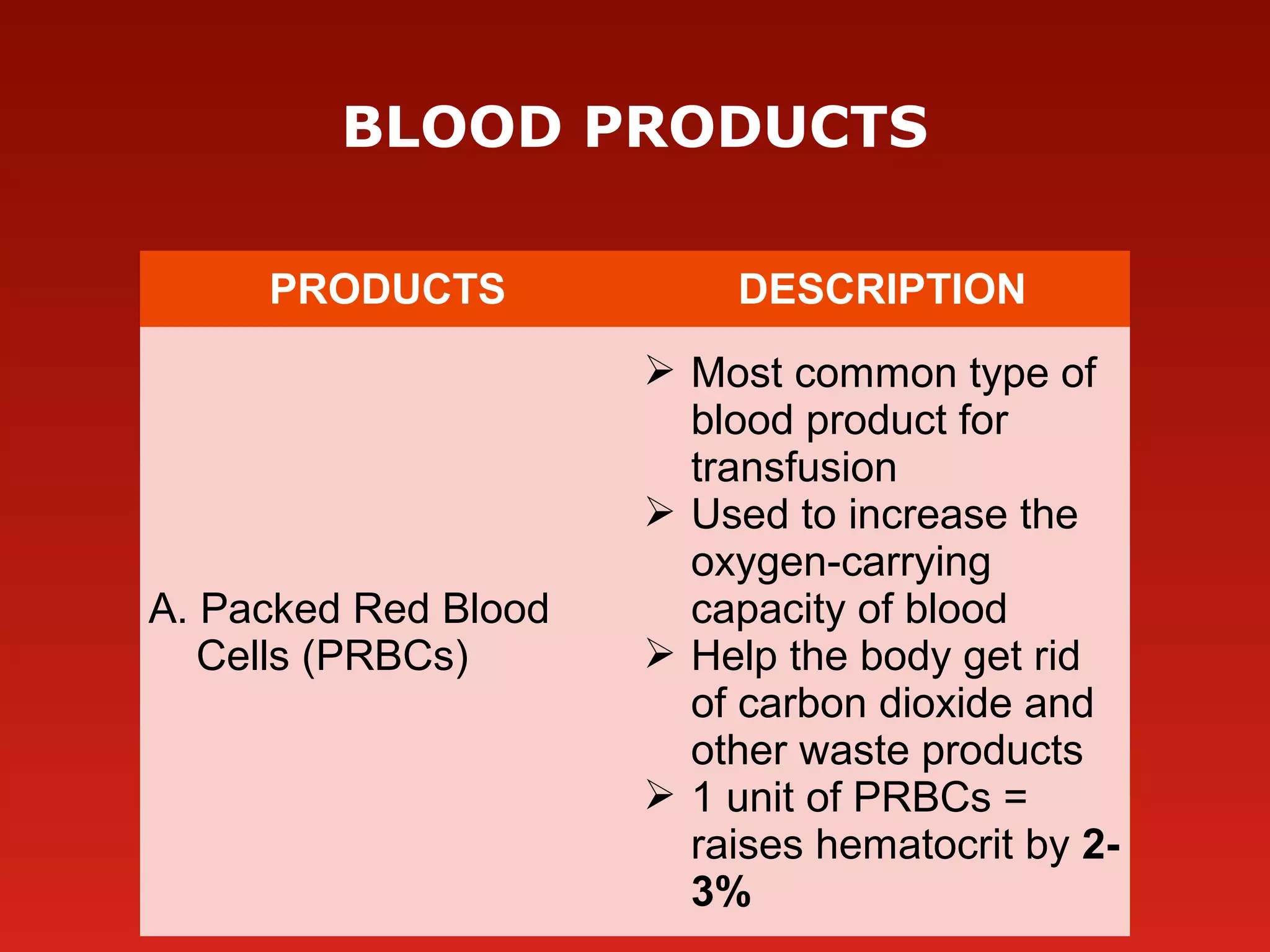 BLOOD PRODUCTS

| PRODUCTS | DESCRIPTION |
|---|---|
| A. Packed Red Blood Cells (PRBCs) | ➢ Most common type of blood product for transfusion ➢ Used to increase the oxygen-carrying capacity of blood ➢ Help the body get rid of carbon dioxide and other waste products ➢ 1 unit of PRBCs = raises hematocrit by 2-3% |